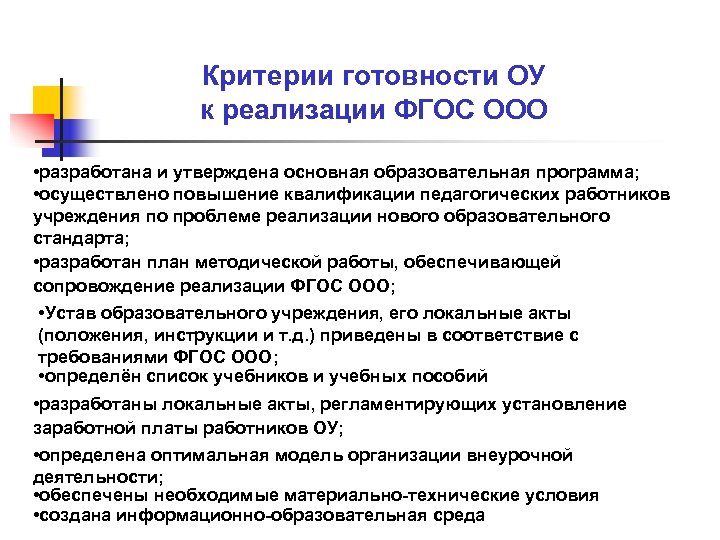 Критерии готовности ОУ
к реализации ФГОС ООО

•разработана и утверждена основная образовательная программа;
•осуществлено повышение квалификации педагогических работников учреждения по проблеме реализации нового образовательного стандарта;
•разработан план методической работы, обеспечивающей сопровождение реализации ФГОС ООО;
•Устав образовательного учреждения, его локальные акты (положения, инструкции и т.д.) приведены в соответствие с требованиями ФГОС ООО;
•определён список учебников и учебных пособий
•разработаны локальные акты, регламентирующих установление заработной платы работников ОУ;
•определена оптимальная модель организации внеурочной деятельности;
•обеспечены необходимые материально-технические условия
•создана информационно-образовательная среда